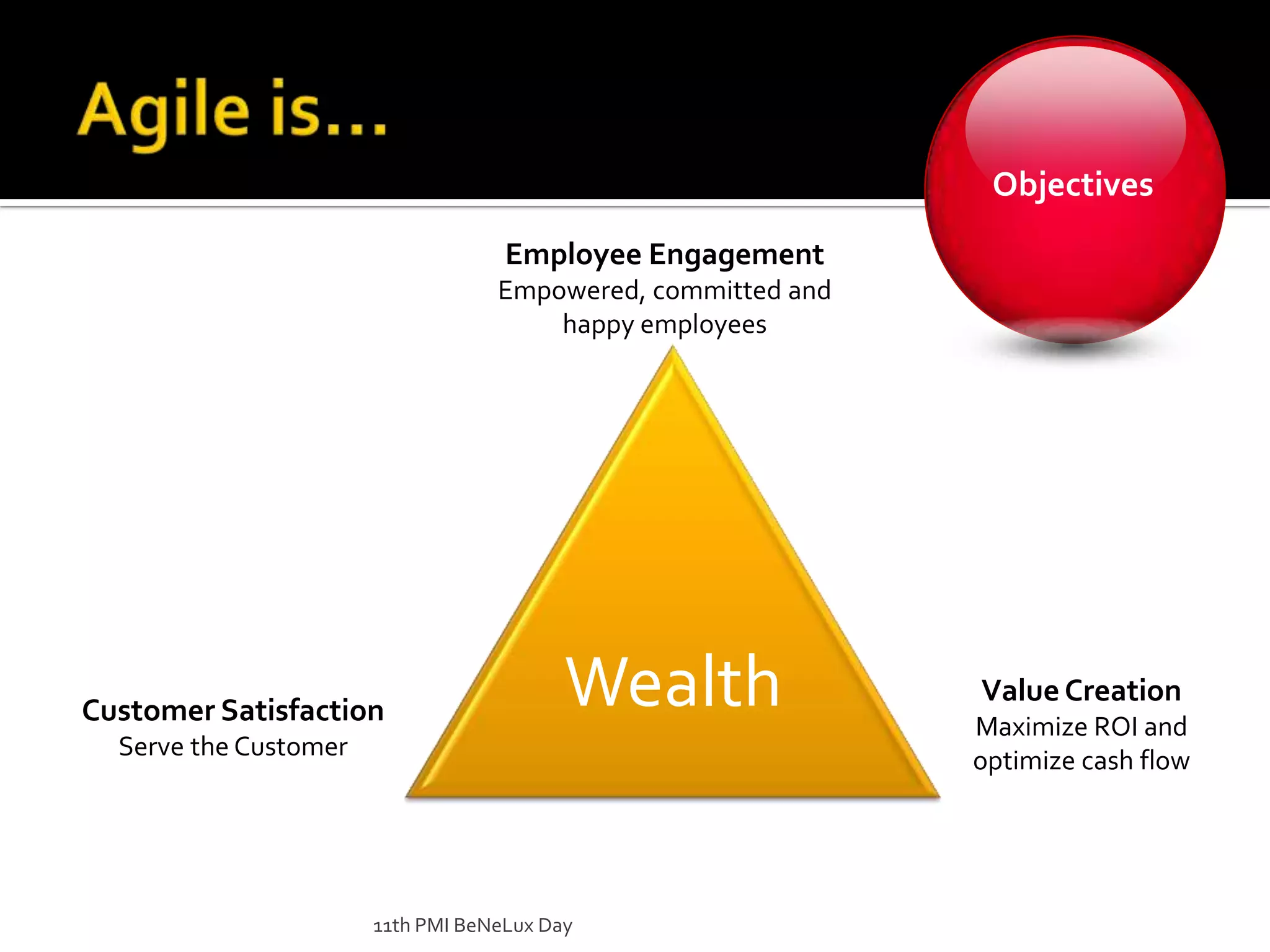 Agile is...

Objectives

Employee Engagement
Empowered, committed and happy employees

Wealth

Customer Satisfaction
Serve the Customer

Value Creation
Maximize ROI and optimize cash flow

11th PMI BeNeLux Day